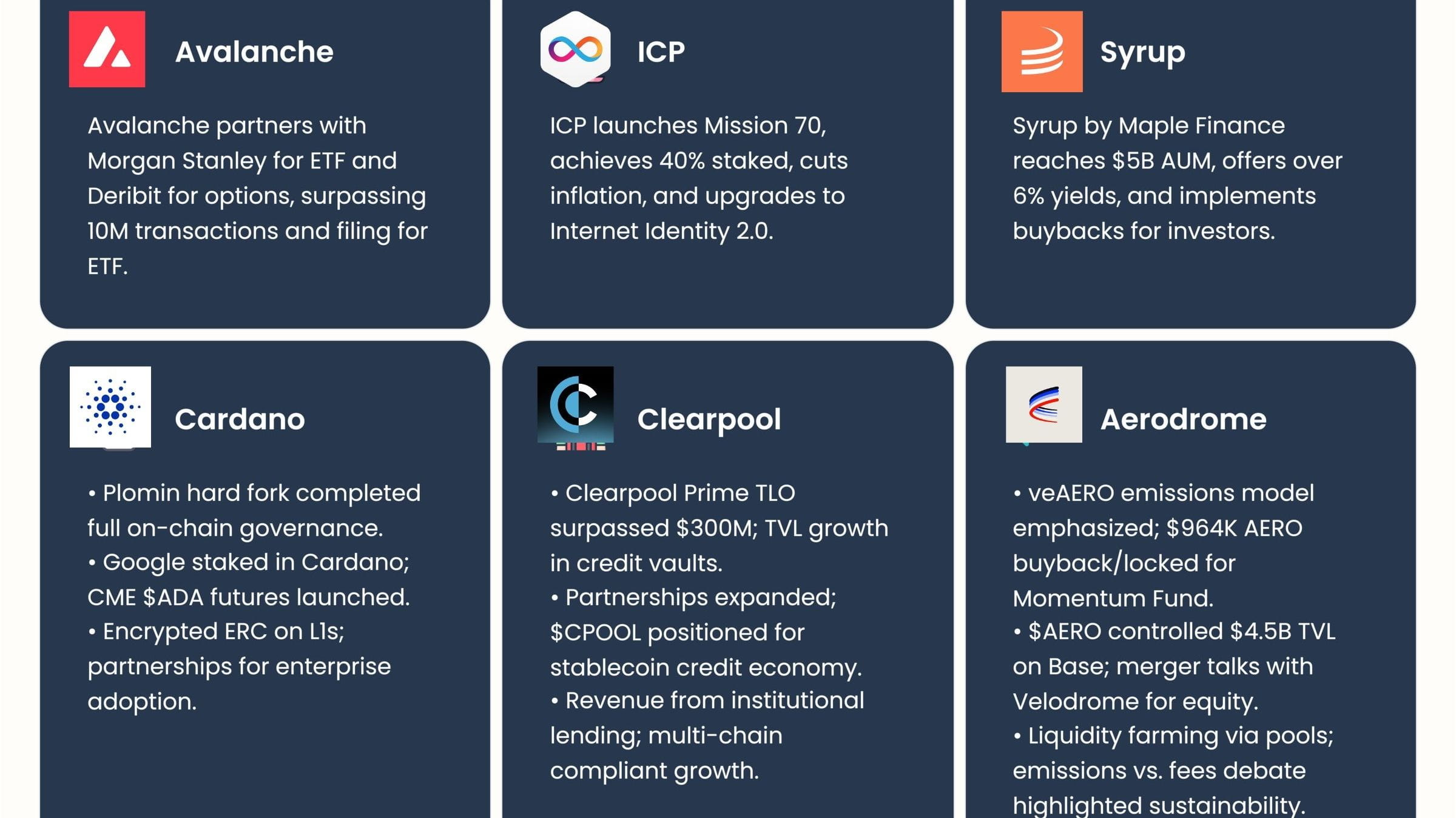 Avalanche

Avalanche partners with Morgan Stanley for ETF and Deribit for options, surpassing 10M transactions and filing for ETF.

ICP

ICP launches Mission 70, achieves 40% staked, cuts inflation, and upgrades to Internet Identity 2.0.

Syrup

Syrup by Maple Finance reaches $5B AUM, offers over 6% yields, and implements buybacks for investors.

Cardano

• Plomin hard fork completed full on-chain governance.
• Google staked in Cardano; CME $ADA futures launched.
• Encrypted ERC on L1s; partnerships for enterprise adoption.

Clearpool

• Clearpool Prime TLO surpassed $300M; TVL growth in credit vaults.
• Partnerships expanded; $CPOOL positioned for stablecoin credit economy.
• Revenue from institutional lending; multi-chain compliant growth.

Aerodrome

• veAERO emissions model emphasized; $964K AERO buyback/locked for Momentum Fund.
• $AERO controlled $4.5B TVL on Base; merger talks with Velodrome for equity.
• Liquidity farming via pools; emissions vs. fees debate highlighted sustainability.